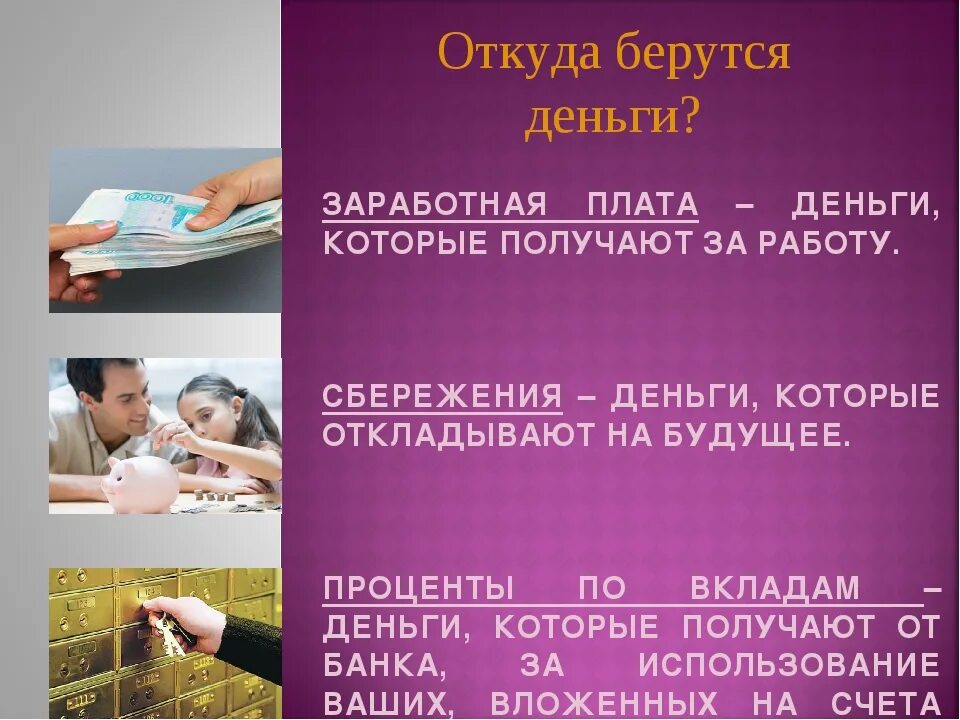 Откуда берутся деньги?

ЗАРАБОТНАЯ ПЛАТА – ДЕНЬГИ, КОТОРЫЕ ПОЛУЧАЮТ ЗА РАБОТУ.

СБЕРЕЖЕНИЯ – ДЕНЬГИ, КОТОРЫЕ ОТКЛАДЫВАЮТ НА БУДУЩЕЕ.

ПРОЦЕНТЫ ПО ВКЛАДАМ – ДЕНЬГИ, КОТОРЫЕ ПОЛУЧАЮТ ОТ БАНКА, ЗА ИСПОЛЬЗОВАНИЕ ВАШИХ, ВЛОЖЕННЫХ НА СЧЕТА